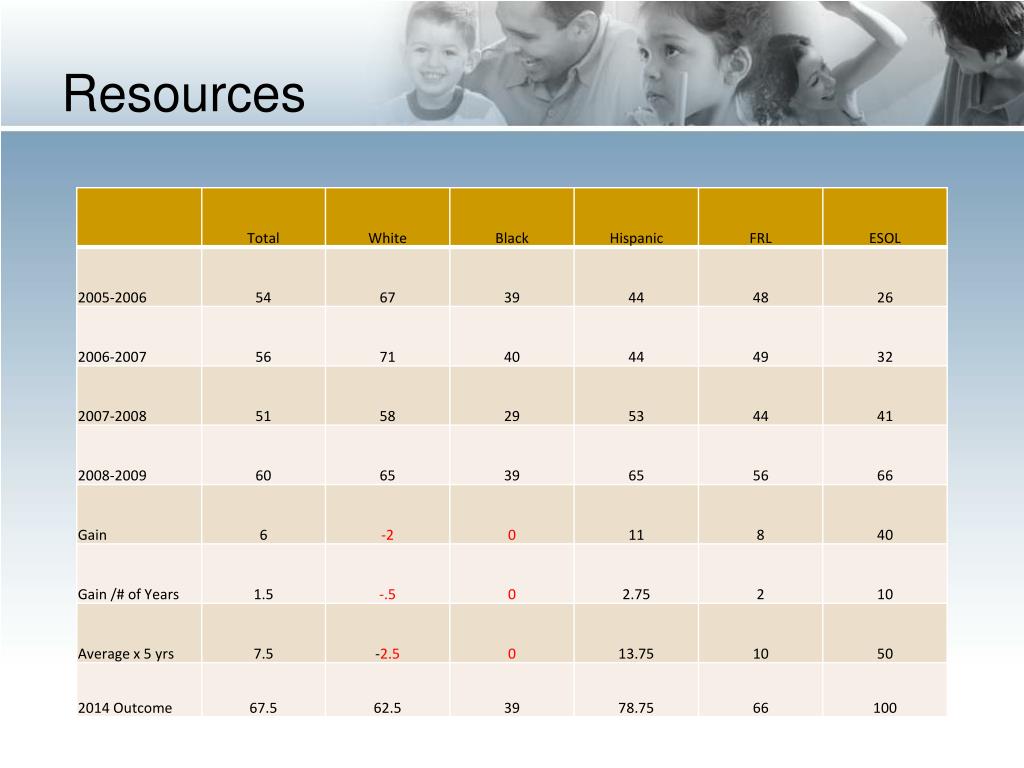 Resources

| | Total | White | Black | Hispanic | FRL | ESOL |
|---|---|---|---|---|---|---|
| 2005-2006 | 54 | 67 | 39 | 44 | 48 | 26 |
| 2006-2007 | 56 | 71 | 40 | 44 | 49 | 32 |
| 2007-2008 | 51 | 58 | 29 | 53 | 44 | 41 |
| 2008-2009 | 60 | 65 | 39 | 65 | 56 | 66 |
| Gain | 6 | -2 | 0 | 11 | 8 | 40 |
| Gain /# of Years | 1.5 | -.5 | 0 | 2.75 | 2 | 10 |
| Average x 5 yrs | 7.5 | -2.5 | 0 | 13.75 | 10 | 50 |
| 2014 Outcome | 67.5 | 62.5 | 39 | 78.75 | 66 | 100 |